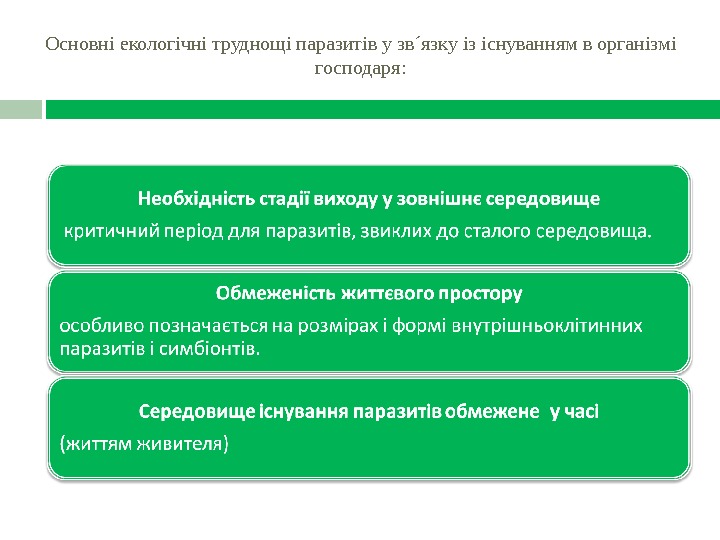 Основні екологічні труднощі паразитів у зв´язку із існуванням в організмі господаря:

Необхідність стадії виходу у зовнішнє середовище

критичний період для паразитів, звиклих до сталого середовища.

Обмеженість життєвого простору

особливо позначається на розмірах і формі внутрішньоклітинних паразитів і симбіонтів.

Середовище існування паразитів обмежене у часі

(життям живителя)